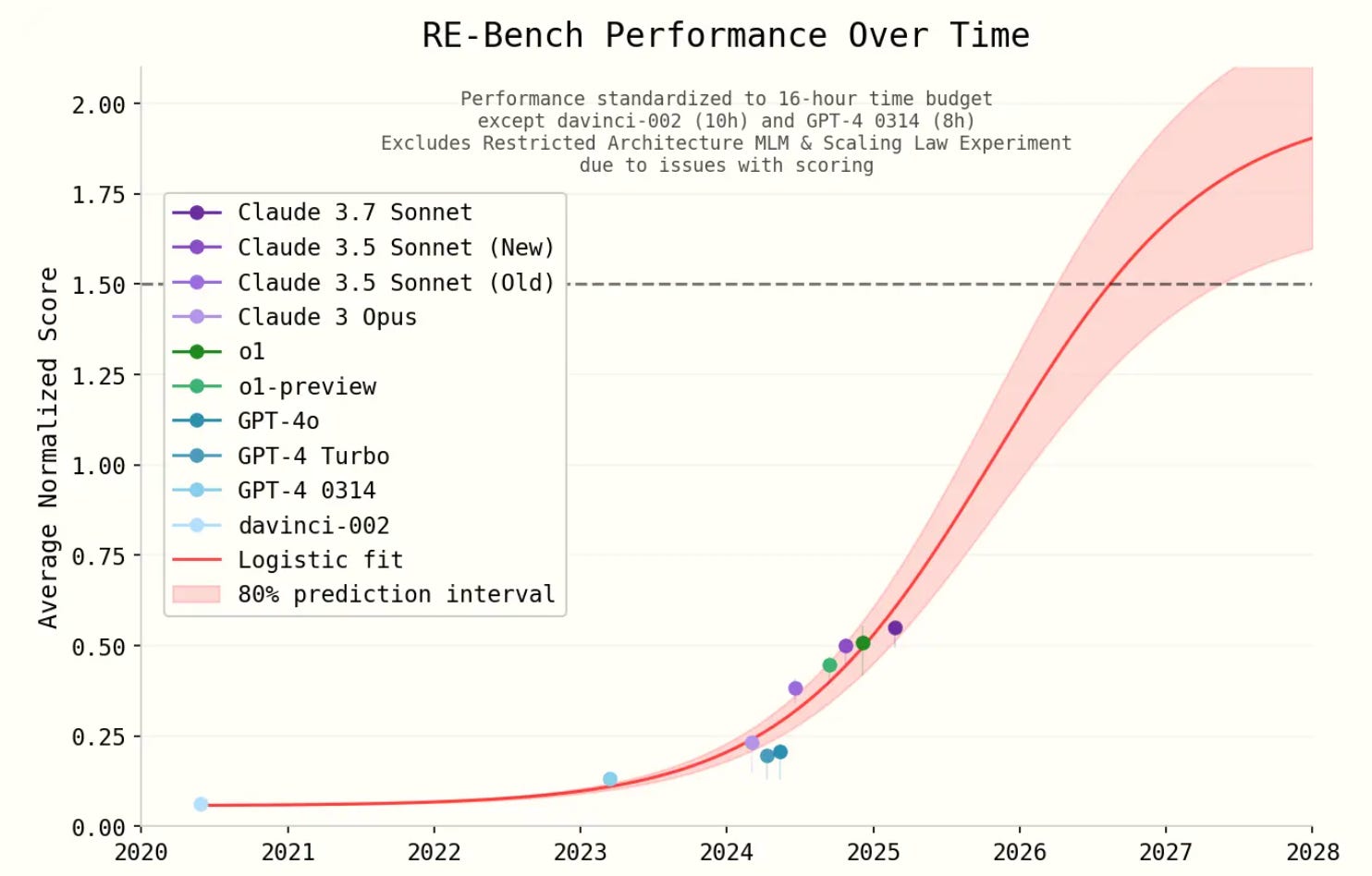 RE-Bench Performance Over Time

Performance standardized to 16-hour time budget except davinci-002 (10h) and GPT-4 0314 (8h) Excludes Restricted Architecture MLM & Scaling Law Experiment due to issues with scoring

Claude 3.7 Sonnet
Claude 3.5 Sonnet (New)
Claude 3.5 Sonnet (Old)
Claude 3 Opus
o1
o1-preview
GPT-4o
GPT-4 Turbo
GPT-4 0314
davinci-002
Logistic fit
80% prediction interval

Average Normalized Score

2.00
1.75
1.50
1.25
1.00
0.75
0.50
0.25
0.00

2020 2021 2022 2023 2024 2025 2026 2027 2028